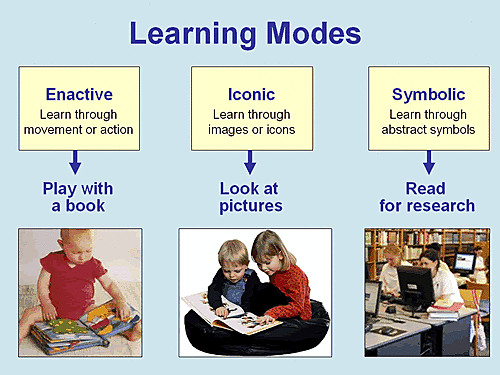 Learning Modes

Enactive
Learn through movement or action

Play with a book

Iconic
Learn through images or icons

Look at pictures

Symbolic
Learn through abstract symbols

Read for research